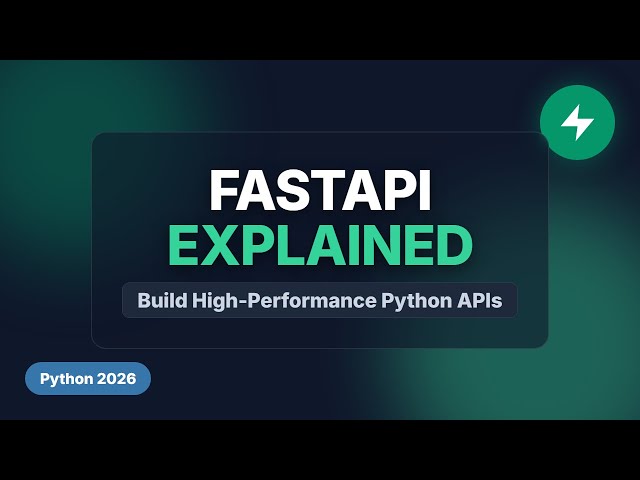 FASTAPI
EXPLAINED

Build High-Performance Python APIs

Python 2026